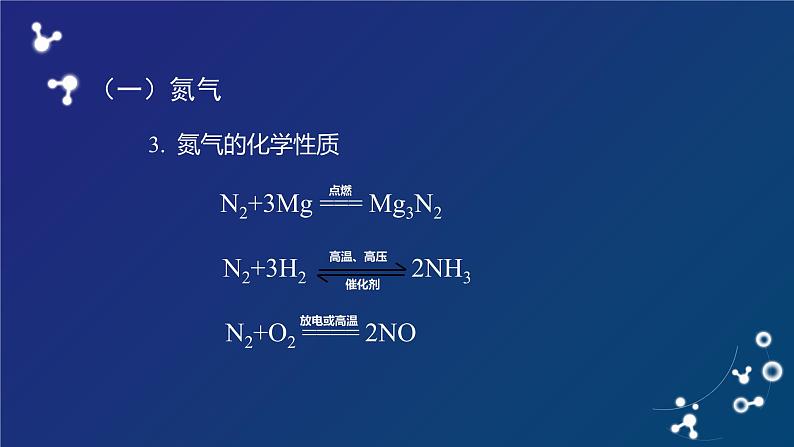 （一）氮气

3. 氮气的化学性质

$N_2+3Mg \xlongequal{点燃} Mg_3N_2$

$N_2+3H_2 \underset{催化剂}{\overset{高温、高压}{\rightleftharpoons}} 2NH_3$

$N_2+O_2 \xlongequal{放电或高温} 2NO$